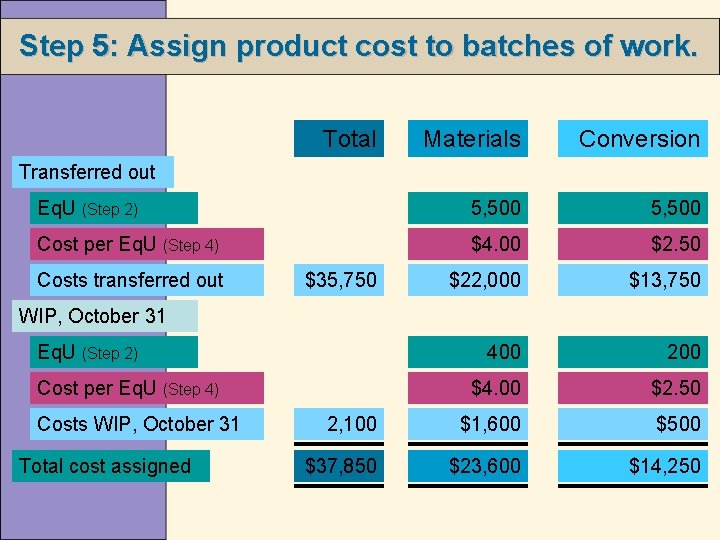 Step 5: Assign product cost to batches of work.

| | Total | Materials | Conversion |
|---|---|---|---|
| Transferred out | | | |
| EqU (Step 2) | | 5,500 | 5,500 |
| Cost per EqU (Step 4) | | $4.00 | $2.50 |
| Costs transferred out | $35,750 | $22,000 | $13,750 |
| WIP, October 31 | | | |
| EqU (Step 2) | | 400 | 200 |
| Cost per EqU (Step 4) | | $4.00 | $2.50 |
| Costs WIP, October 31 | 2,100 | $1,600 | $500 |
| Total cost assigned | $37,850 | $23,600 | $14,250 |